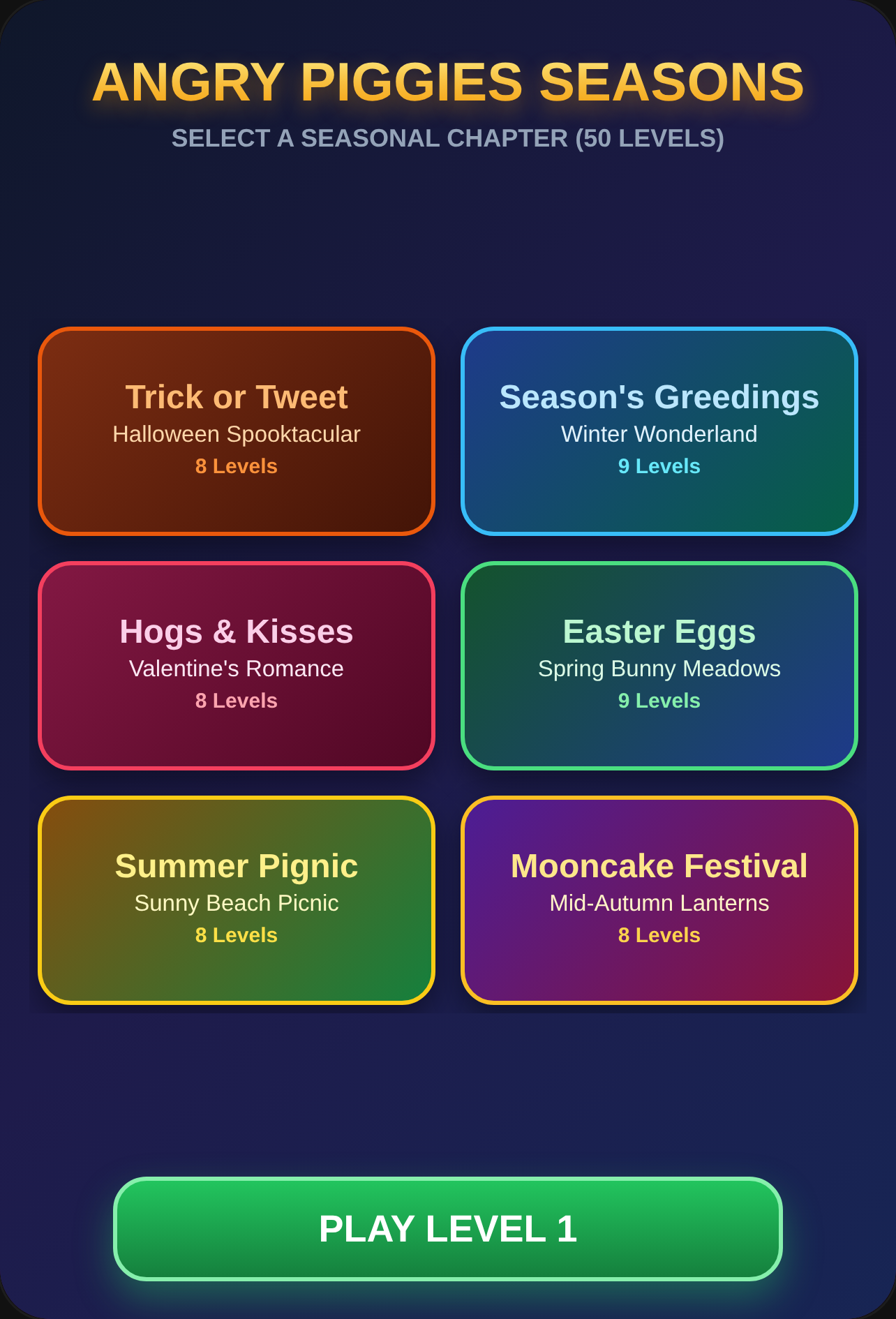 ANGRY PIGGIES SEASONS

SELECT A SEASONAL CHAPTER (50 LEVELS)

Trick or Tweet
Halloween Spooktacular
8 Levels

Season's Greedings
Winter Wonderland
9 Levels

Hogs & Kisses
Valentine's Romance
8 Levels

Easter Eggs
Spring Bunny Meadows
9 Levels

Summer Pignic
Sunny Beach Picnic
8 Levels

Mooncake Festival
Mid-Autumn Lanterns
8 Levels

PLAY LEVEL 1